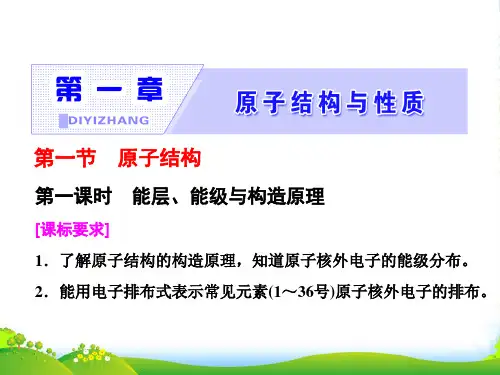 第一章

DIYIZHANG

原子结构与性质

第一节　原子结构

第一课时　能层、能级与构造原理

[课标要求]

1．了解原子结构的构造原理，知道原子核外电子的能级分布。

2．能用电子排布式表示常见元素(1～36号)原子核外电子的排布。